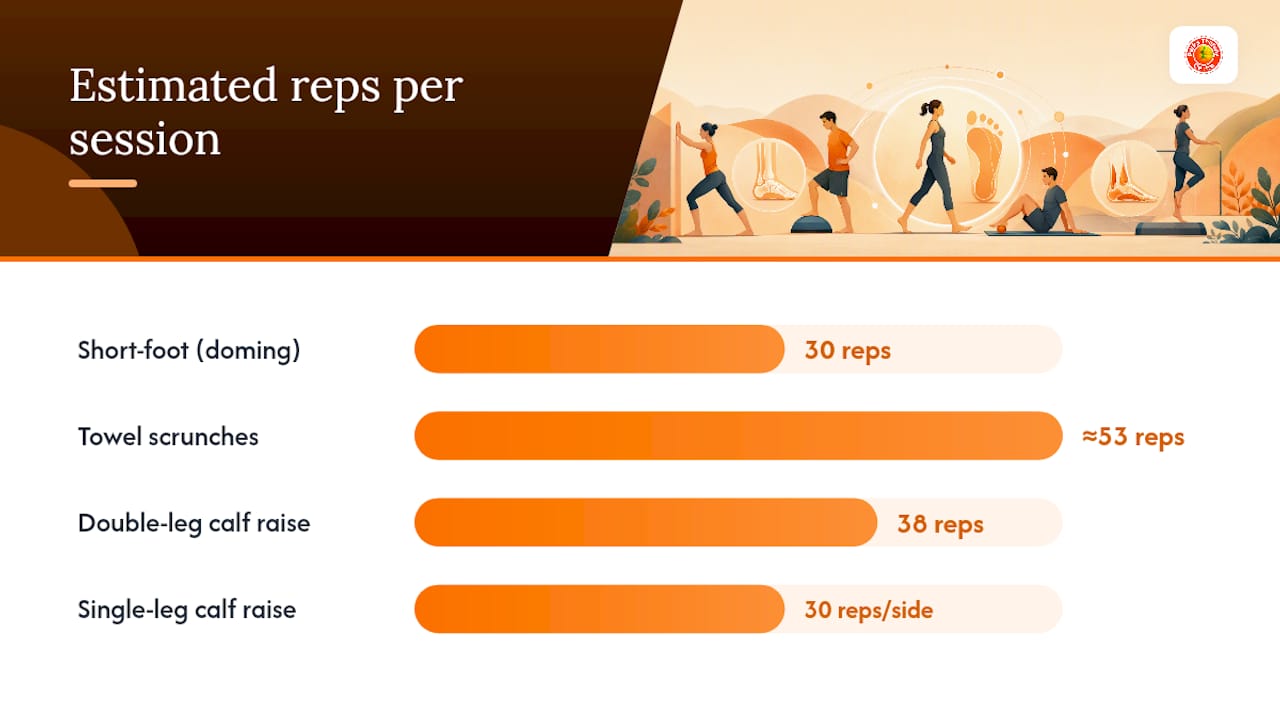 Estimated reps per session

Short-foot (doming) 30 reps

Towel scrunches ≈53 reps

Double-leg calf raise 38 reps

Single-leg calf raise 30 reps/side